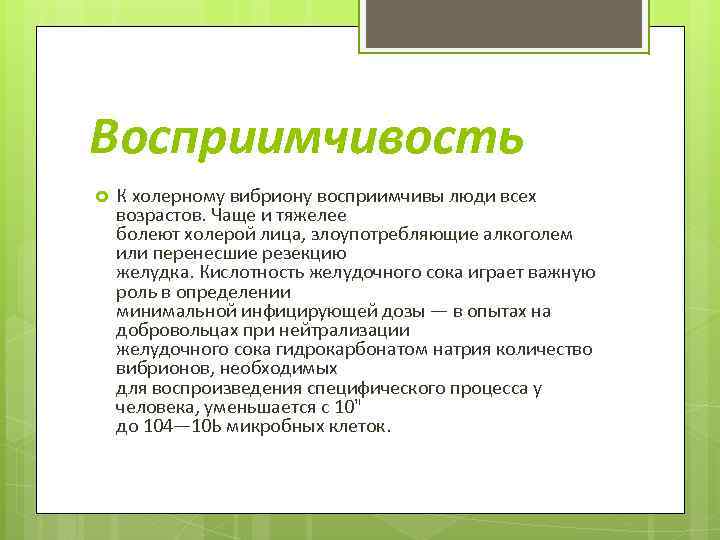 Восприимчивость

К холерному вибриону восприимчивы люди всех возрастов. Чаще и тяжелее болеют холерой лица, злоупотребляющие алкоголем или перенесшие резекцию желудка. Кислотность желудочного сока играет важную роль в определении минимальной инфицирующей дозы — в опытах на добровольцах при нейтрализации желудочного сока гидрокарбонатом натрия количество вибрионов, необходимых для воспроизведения специфического процесса у человека, уменьшается с 10" до 104—10Ь микробных клеток.